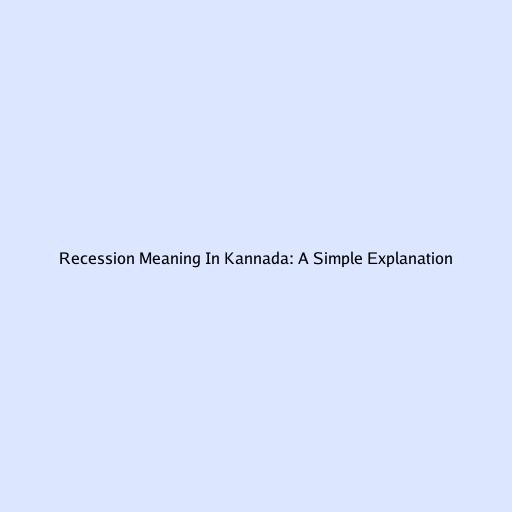 Recession Meaning In Kannada: A Simple Explanation